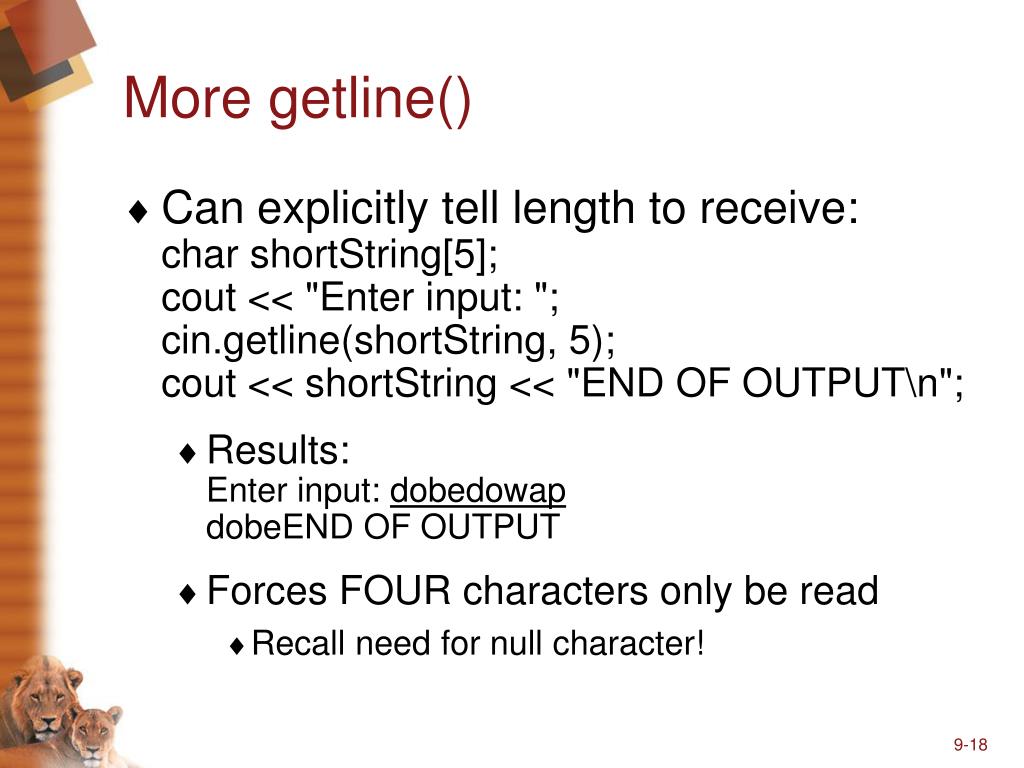 More getline()

♦ Can explicitly tell length to receive:
char shortString[5];
cout << "Enter input: ";
cin.getline(shortString, 5);
cout << shortString << "END OF OUTPUT\n";

♦ Results:
Enter input: dobedowap
dobeEND OF OUTPUT

♦ Forces FOUR characters only be read

♦ Recall need for null character!

9-18